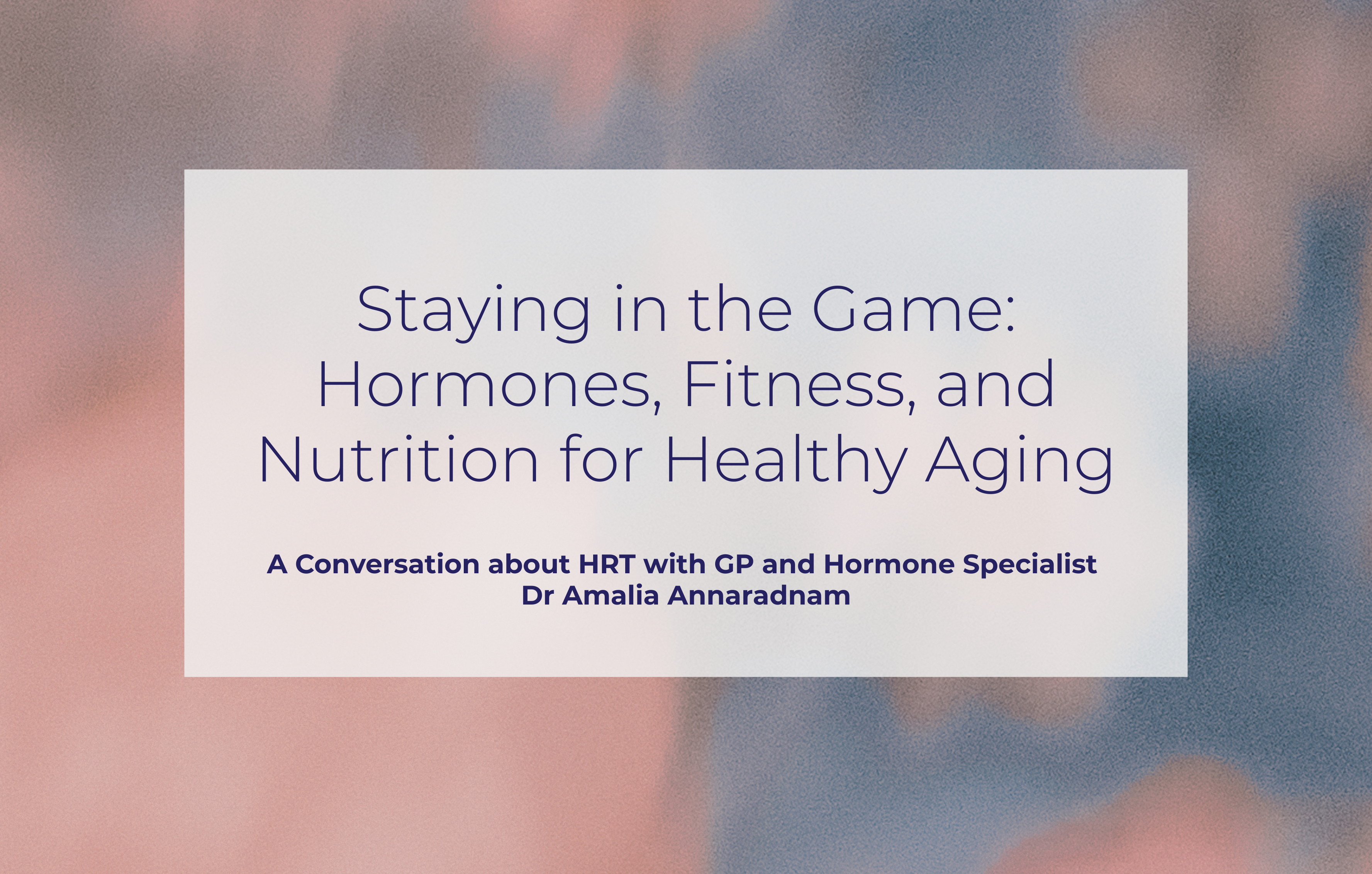 Staying in the Game: Hormones, Fitness, and Nutrition for Healthy Aging

A Conversation about HRT with GP and Hormone Specialist Dr Amalia Annaradnam